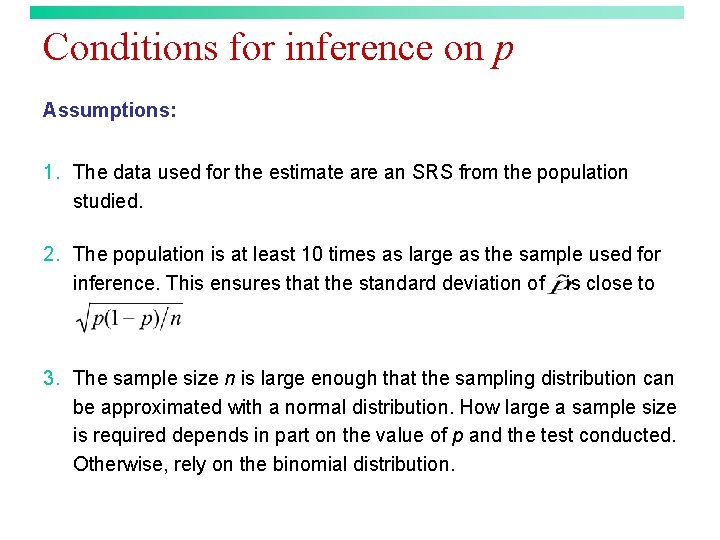 Conditions for inference on $p$

Assumptions:

1. The data used for the estimate are an SRS from the population studied.

2. The population is at least 10 times as large as the sample used for inference. This ensures that the standard deviation of $\hat{p}$ is close to $\sqrt{p(1-p)/n}$

3. The sample size $n$ is large enough that the sampling distribution can be approximated with a normal distribution. How large a sample size is required depends in part on the value of $p$ and the test conducted. Otherwise, rely on the binomial distribution.